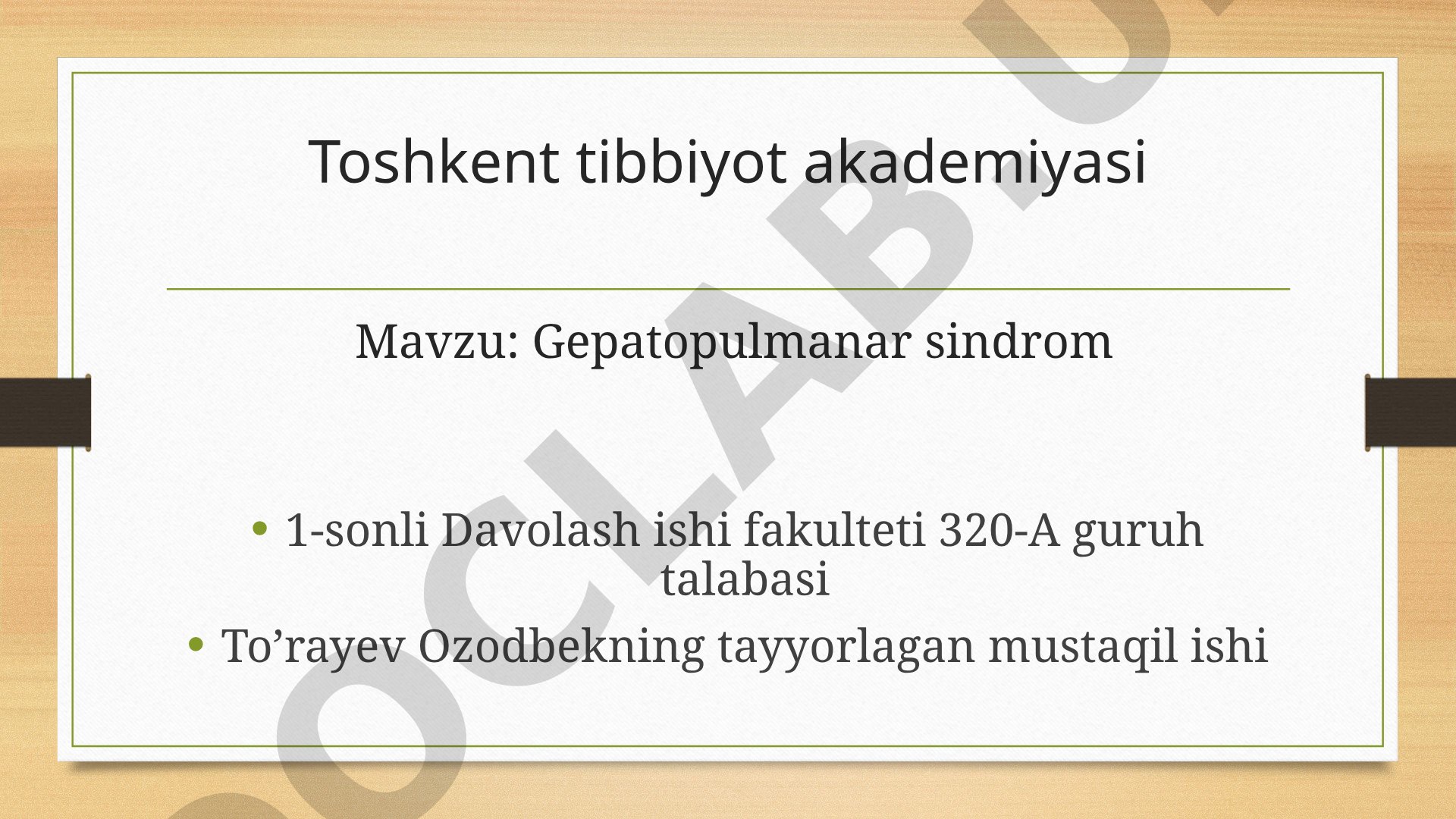 Toshkent tibbiyot akademiyasi

Mavzu: Gepatopulmanar sindrom

• 1-sonli Davolash ishi fakulteti 320-A guruh talabasi
• To’rayev Ozodbekning tayyorlagan mustaqil ishi

OCLAB.U